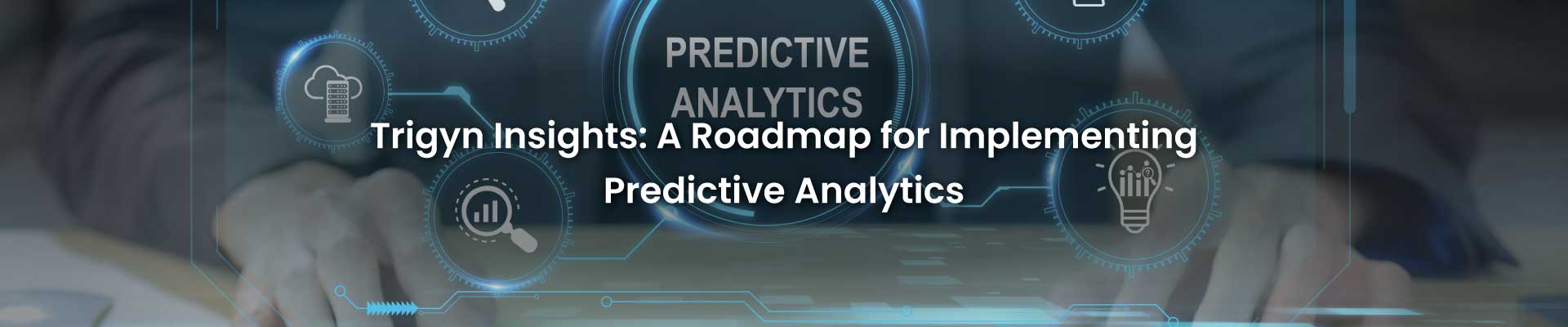 PREDICTIVE ANALYTICS

Trigyn Insights: A Roadmap for Implementing Predictive Analytics